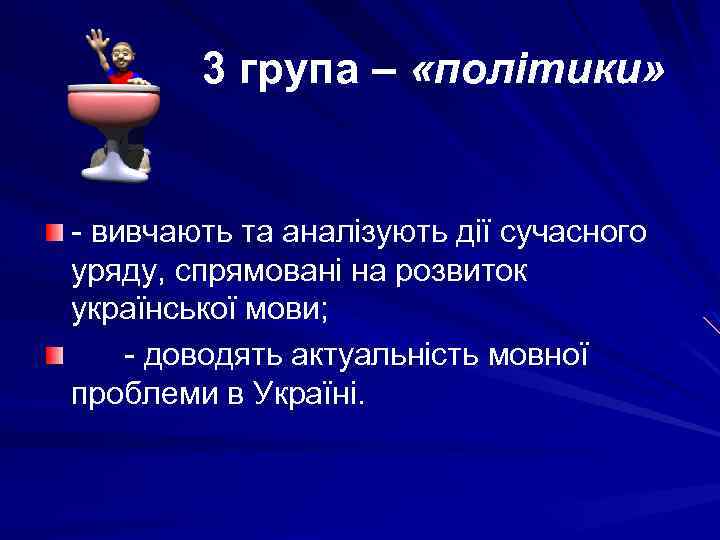 3 група – «політики»

- вивчають та аналізують дії сучасного уряду, спрямовані на розвиток української мови;

- доводять актуальність мовної проблеми в Україні.